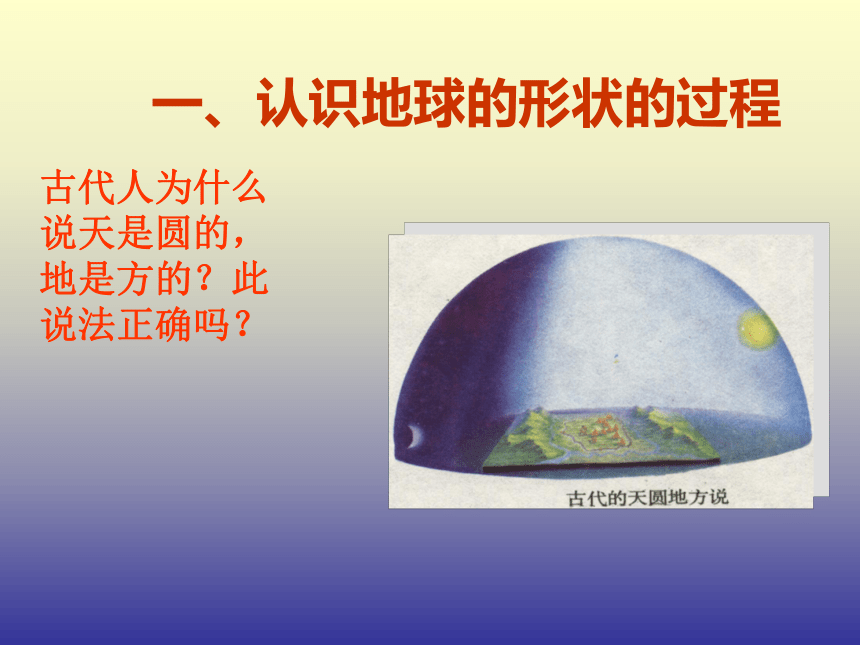 一、认识地球的形状的过程

古代人为什么说天是圆的，地是方的？此说法正确吗？

古代的天圆地方说